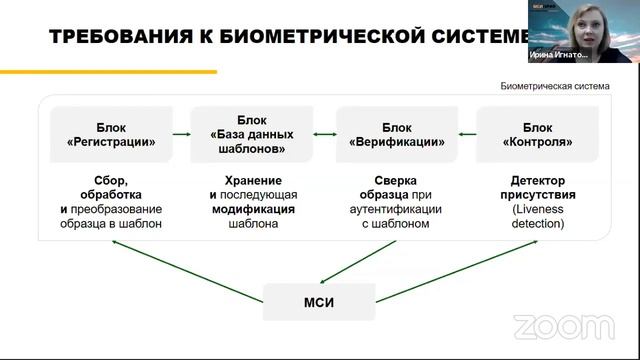 ТРЕБОВАНИЯ К БИОМЕТРИЧЕСКОЙ СИСТЕМЕ

Ирина Игнато...

Биометрическая система

Блок «Регистрации»

Блок «База данных шаблонов»

Блок «Верификации»

Блок «Контроля»

Сбор, обработка и преобразование образца в шаблон

Хранение и последующая модификация шаблона

Сверка образца при аутентификации с шаблоном

Детектор присутствия (Liveness detection)

МСИ

zoom